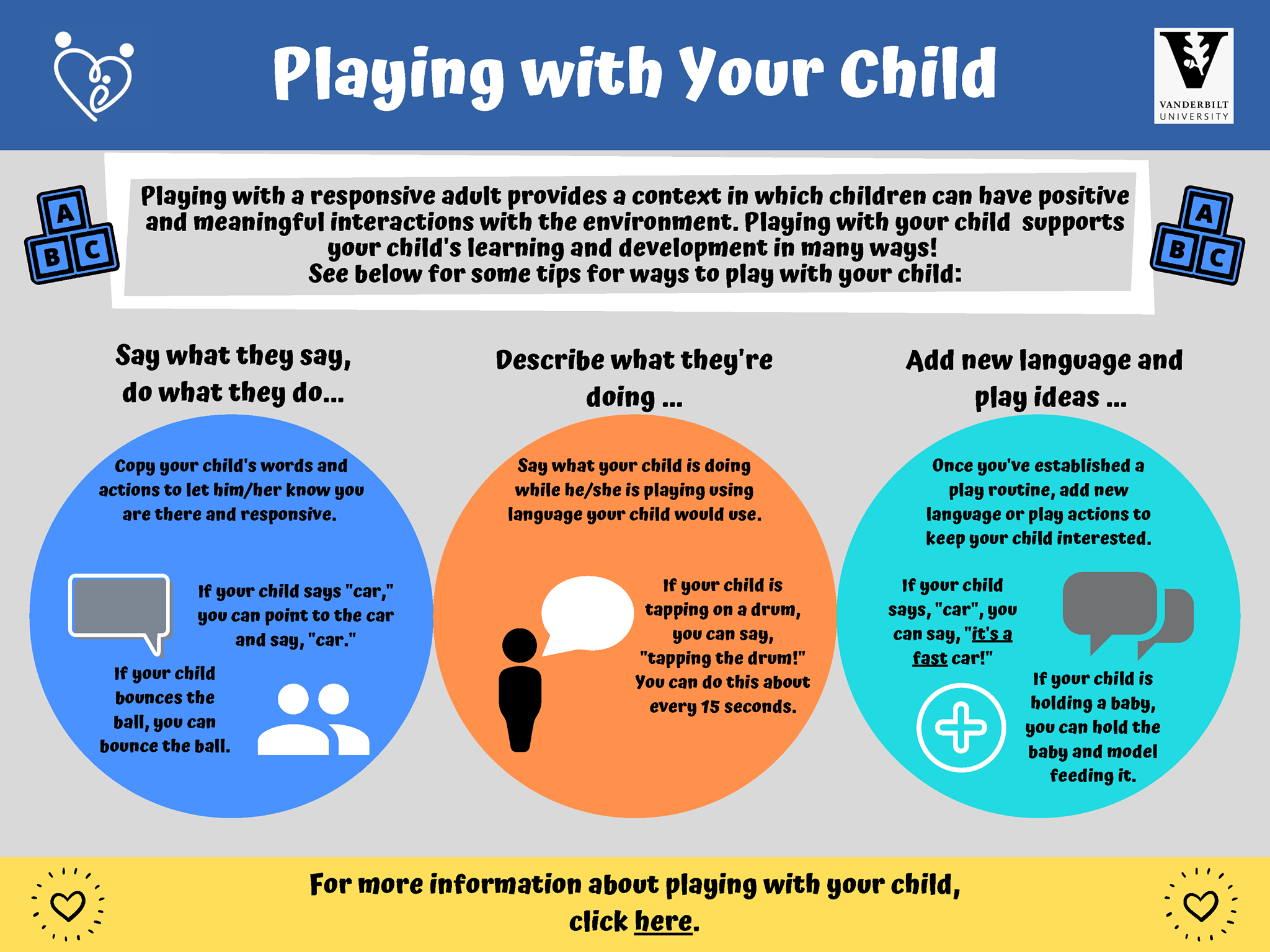 Playing with Your Child

VANDERBILT UNIVERSITY

A B C

Playing with a responsive adult provides a context in which children can have positive and meaningful interactions with the environment. Playing with your child supports your child's learning and development in many ways!
See below for some tips for ways to play with your child:

A B C

Say what they say, do what they do...

Copy your child's words and actions to let him/her know you are there and responsive.

If your child says "car," you can point to the car and say, "car."

If your child bounces the ball, you can bounce the ball.

Describe what they're doing ...

Say what your child is doing while he/she is playing using language your child would use.

If your child is tapping on a drum, you can say, "tapping the drum!" You can do this about every 15 seconds.

Add new language and play ideas ...

Once you've established a play routine, add new language or play actions to keep your child interested.

If your child says, "car", you can say, "it's a fast car!"

If your child is holding a baby, you can hold the baby and model feeding it.

For more information about playing with your child, click here.